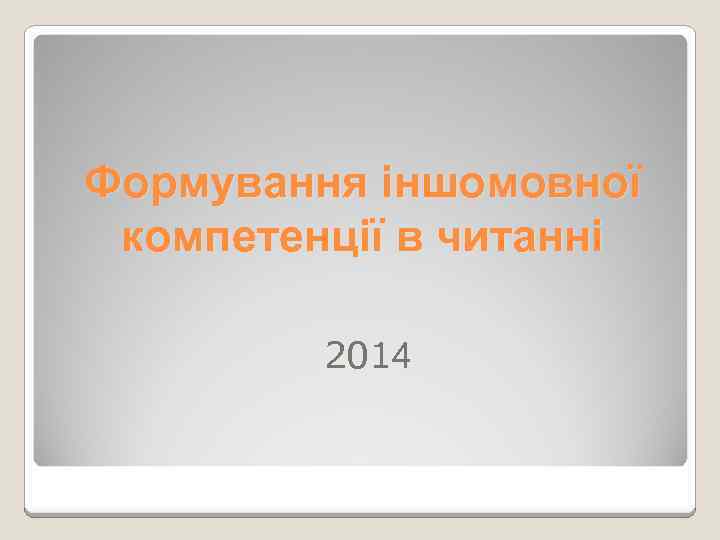 Формування іншомовної компетенції в читанні

2014